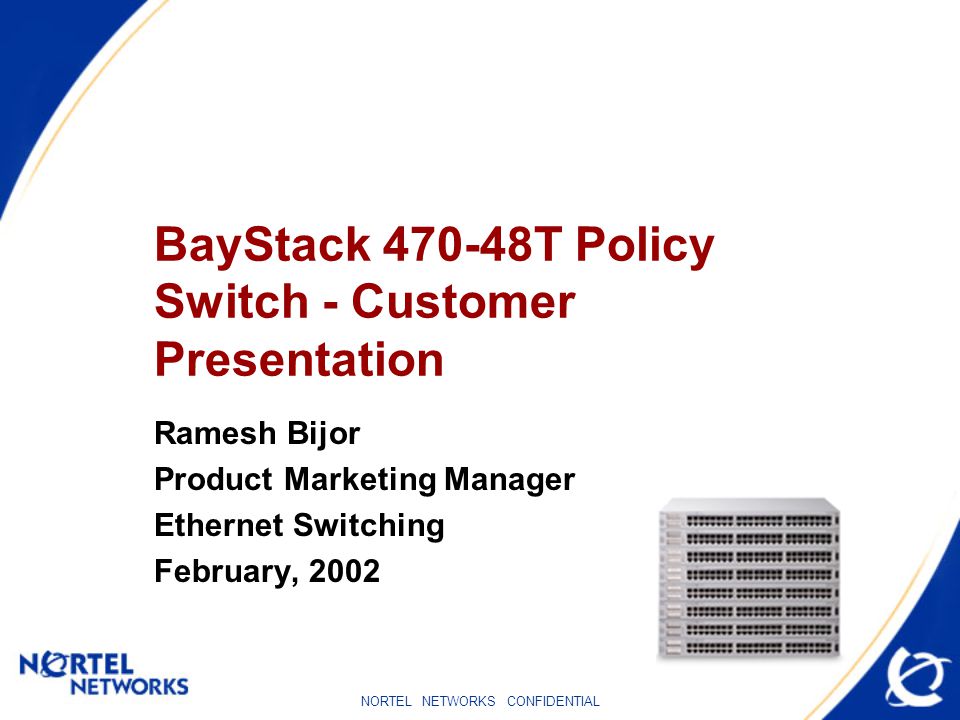 BayStack 470-48T Policy Switch - Customer Presentation

Ramesh Bijor
Product Marketing Manager
Ethernet Switching
February, 2002

NORTEL NETWORKS

NORTEL NETWORKS CONFIDENTIAL